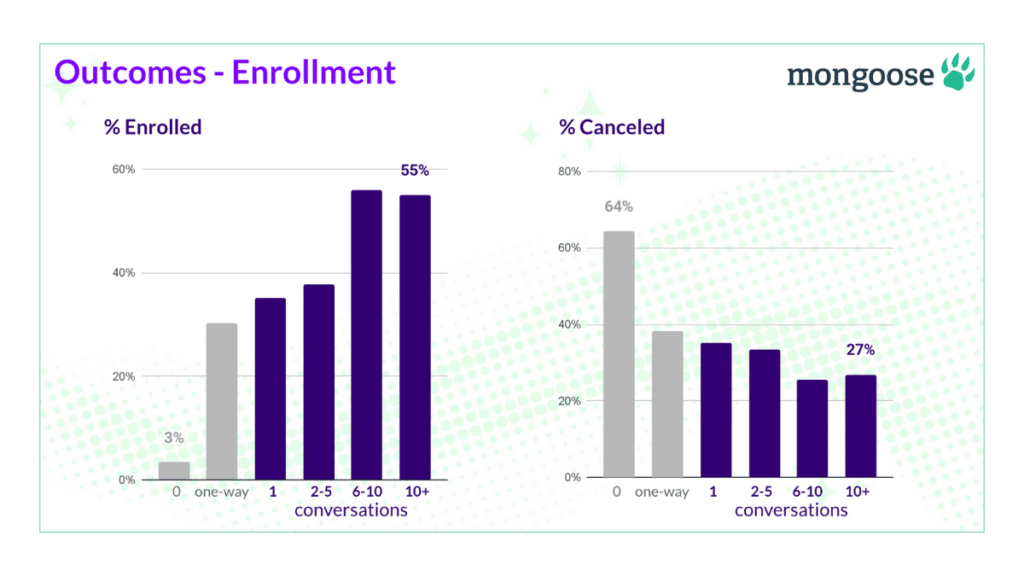 Outcomes - Enrollment

mongoose

% Enrolled

60%

40%

20%

0%

3%

55%

0
one-way
1
2-5
6-10
10+
conversations

% Canceled

80%

60%

40%

20%

0%

64%

27%

0
one-way
1
2-5
6-10
10+
conversations